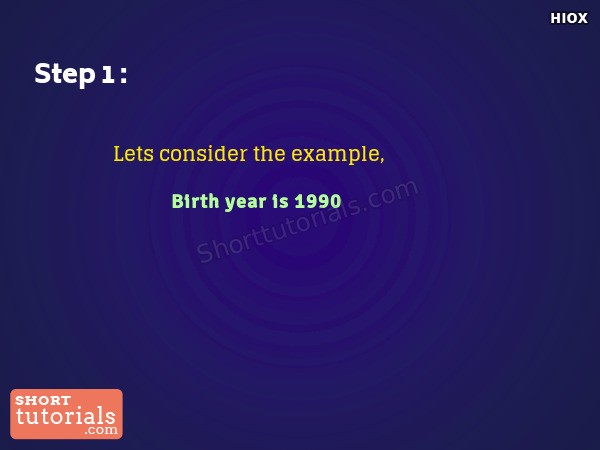 HIOX

Step 1 :

Lets consider the example,

Birth year is 1990

Shorttutorials.com

SHORT
tutorials
.com